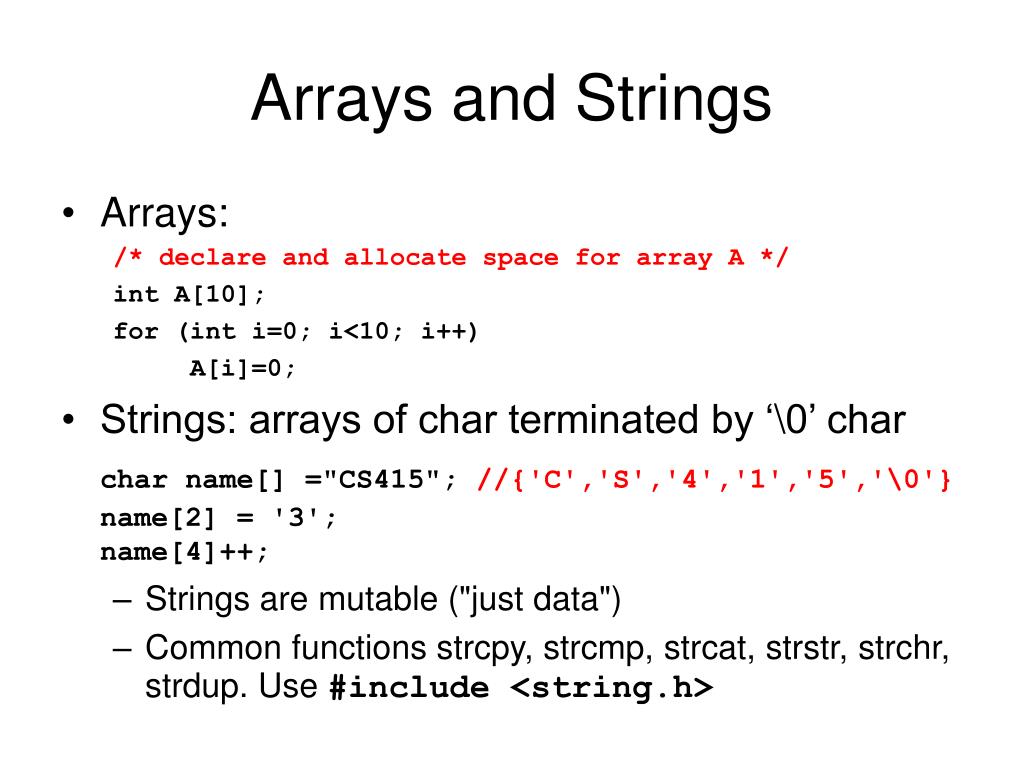 Arrays and Strings

• Arrays:

/* declare and allocate space for array A */
int A[10];
for (int i=0; i<10; i++)
    A[i]=0;

• Strings: arrays of char terminated by ‘\0’ char

char name[] ="CS415"; //{'C','S','4','1','5','\0'}
name[2] = '3';
name[4]++;

– Strings are mutable ("just data")

– Common functions strcpy, strcmp, strcat, strstr, strchr, strdup. Use #include <string.h>